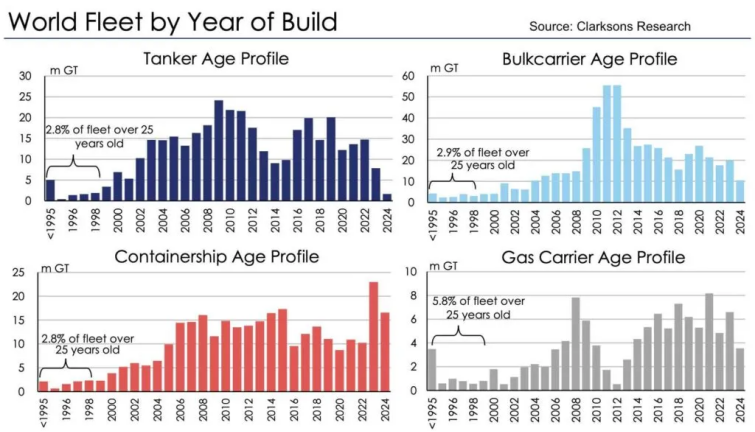 World Fleet by Year of Build

Source: Clarksons Research

Tanker Age Profile

m GT

30
25
20
15
10
5
0

2.8% of fleet over 25 years old

<1995
1996
1998
2000
2002
2004
2006
2008
2010
2012
2014
2016
2018
2020
2022
2024

Bulkcarrier Age Profile

m GT

60
50
40
30
20
10
0

2.9% of fleet over 25 years old

<1995
1996
1998
2000
2002
2004
2006
2008
2010
2012
2014
2016
2018
2020
2022
2024

Containership Age Profile

m GT

25
20
15
10
5
0

2.8% of fleet over 25 years old

<1995
1996
1998
2000
2002
2004
2006
2008
2010
2012
2014
2016
2018
2020
2022
2024

Gas Carrier Age Profile

m GT

10
8
6
4
2
0

5.8% of fleet over 25 years old

<1995
1996
1998
2000
2002
2004
2006
2008
2010
2012
2014
2016
2018
2020
2022
2024